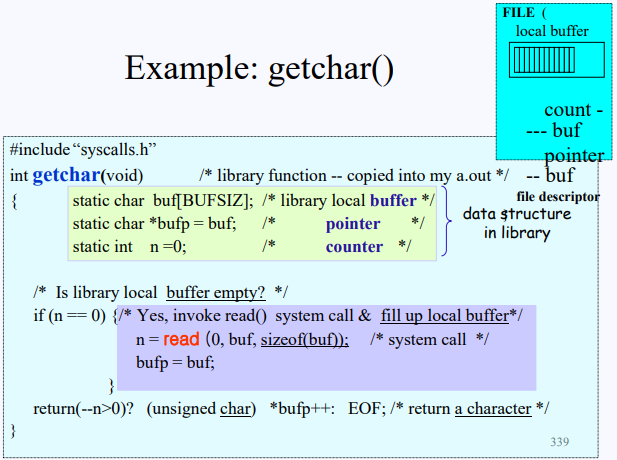 Example: getchar()

FILE (
local buffer

count -
--- buf
pointer
-- buf
file descriptor

#include "syscalls.h"
int getchar(void) /* library function -- copied into my a.out */
{ static char buf[BUFSIZ]; /* library local buffer */
static char *bufp = buf; /* pointer */
static int n =0; /* counter */

data structure
in library

/* Is library local buffer empty? */
if (n == 0) {/* Yes, invoke read() system call & fill up local buffer*/
n = read (0, buf, sizeof(buf)); /* system call */
bufp = buf;
}
return(--n>0)? (unsigned char) *bufp++: EOF; /* return a character */
}

339